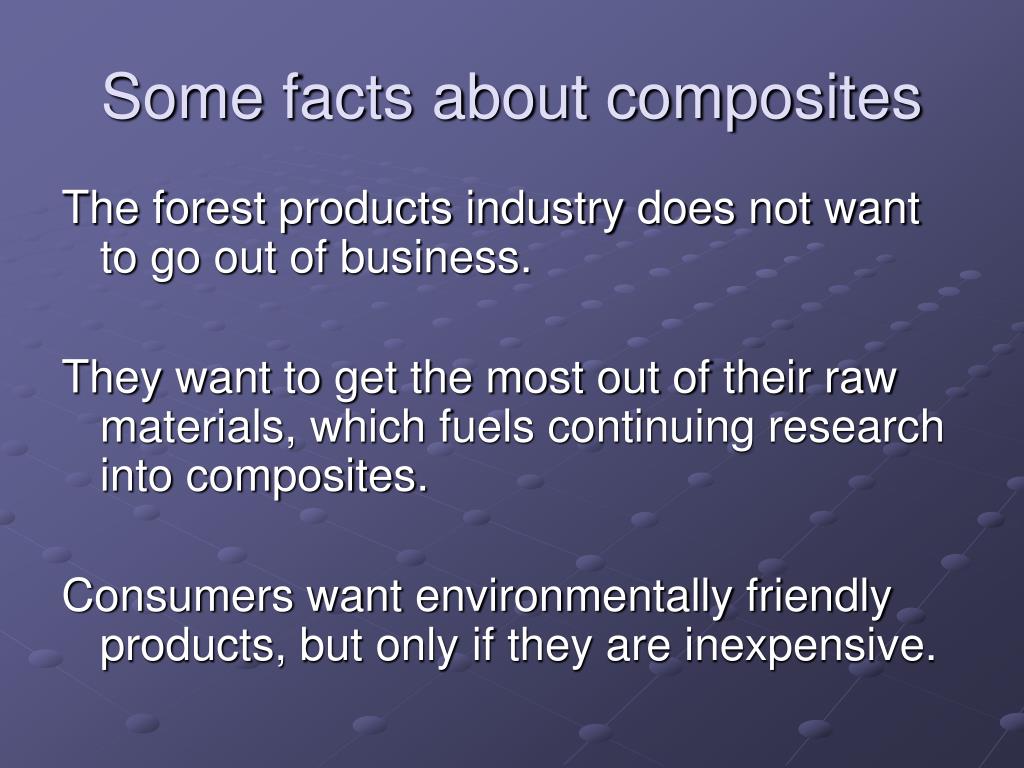 Some facts about composites

The forest products industry does not want to go out of business.

They want to get the most out of their raw materials, which fuels continuing research into composites.

Consumers want environmentally friendly products, but only if they are inexpensive.